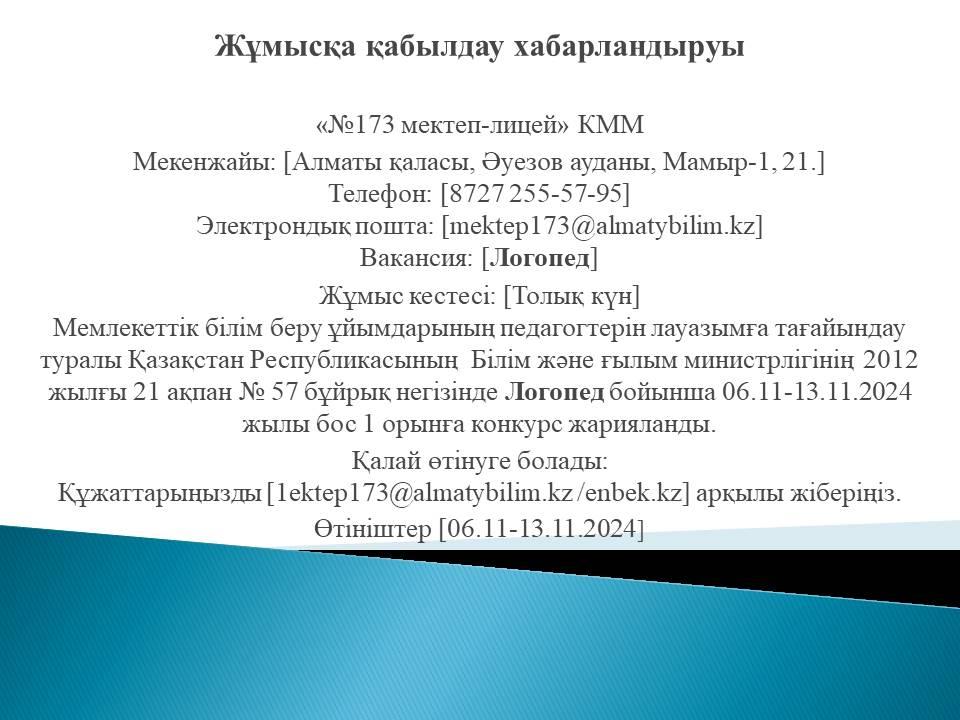 Жұмысқа қабылдау хабарландыруы

«№173 мектеп-лицей» КММ
Мекенжайы: [Алматы қаласы, Әуезов ауданы, Мамыр-1, 21.]
Телефон: [8727 255-57-95]
Электрондық пошта: [mektep173@almatybilim.kz]
Вакансия: [Логопед]
Жұмыс кестесі: [Толық күн]
Мемлекеттік білім беру ұйымдарының педагогтерін лауазымға тағайындау туралы Қазақстан Республикасының Білім және ғылым министрлігінің 2012 жылғы 21 ақпан № 57 бұйрық негізінде Логопед бойынша 06.11-13.11.2024 жылы бос 1 орынға конкурс жарияланды.
Қалай өтінуге болады:
Құжаттарыңызды [1ektep173@almatybilim.kz /enbek.kz] арқылы жіберіңіз.
Өтініштер [06.11-13.11.2024]